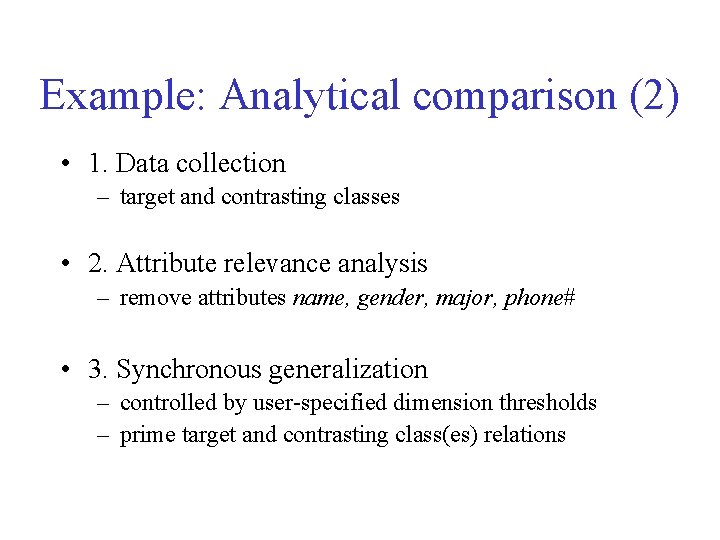 Example: Analytical comparison (2)

• 1. Data collection
– target and contrasting classes

• 2. Attribute relevance analysis
– remove attributes name, gender, major, phone#

• 3. Synchronous generalization
– controlled by user-specified dimension thresholds
– prime target and contrasting class(es) relations